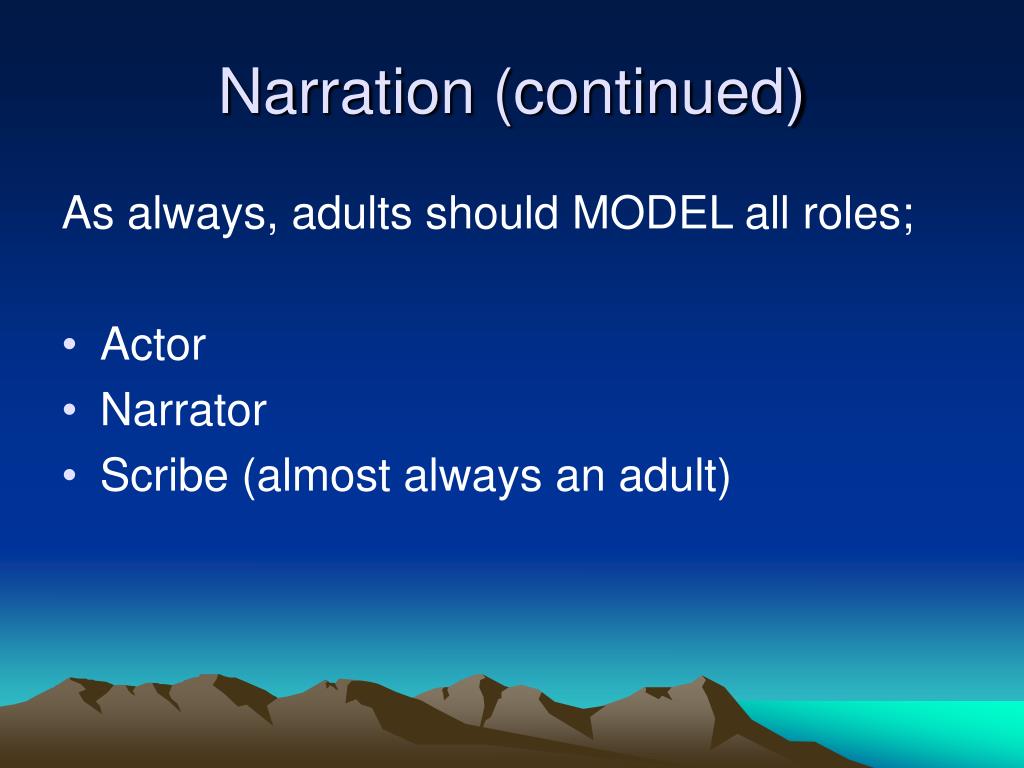 Narration (continued)

As always, adults should MODEL all roles;

• Actor
• Narrator
• Scribe (almost always an adult)